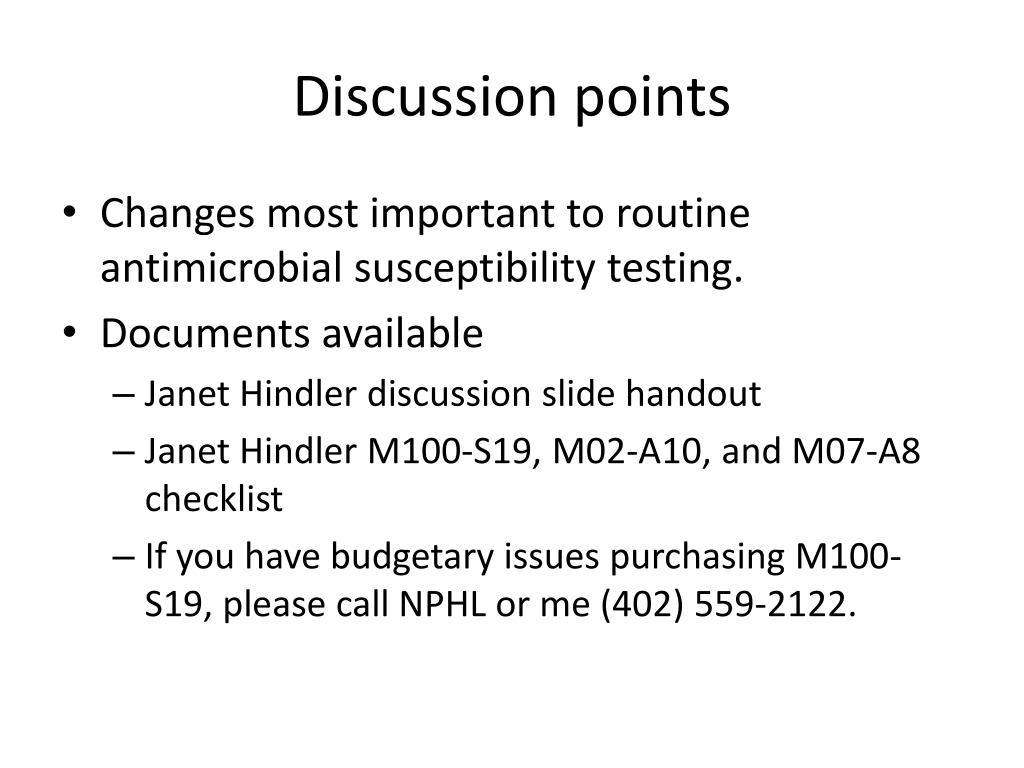 Discussion points

• Changes most important to routine antimicrobial susceptibility testing.
• Documents available
– Janet Hindler discussion slide handout
– Janet Hindler M100-S19, M02-A10, and M07-A8 checklist
– If you have budgetary issues purchasing M100-S19, please call NPHL or me (402) 559-2122.